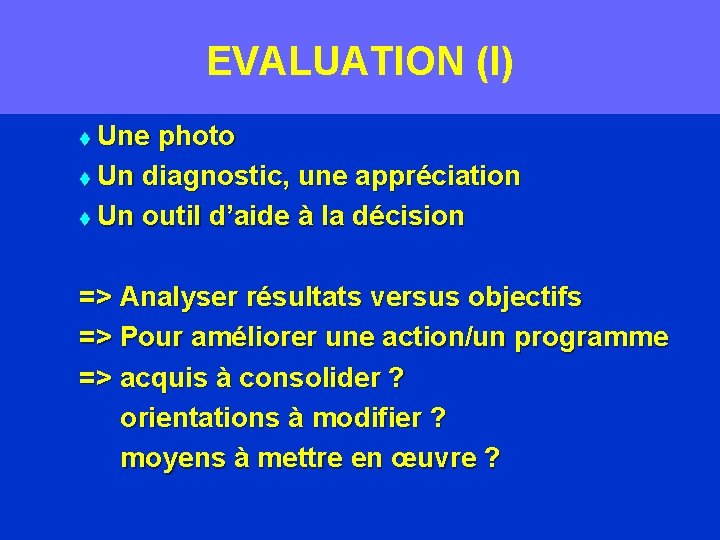 EVALUATION (I)

♦ Une photo
♦ Un diagnostic, une appréciation
♦ Un outil d'aide à la décision

=> Analyser résultats versus objectifs
=> Pour améliorer une action/un programme
=> acquis à consolider ?
orientations à modifier ?
moyens à mettre en œuvre ?